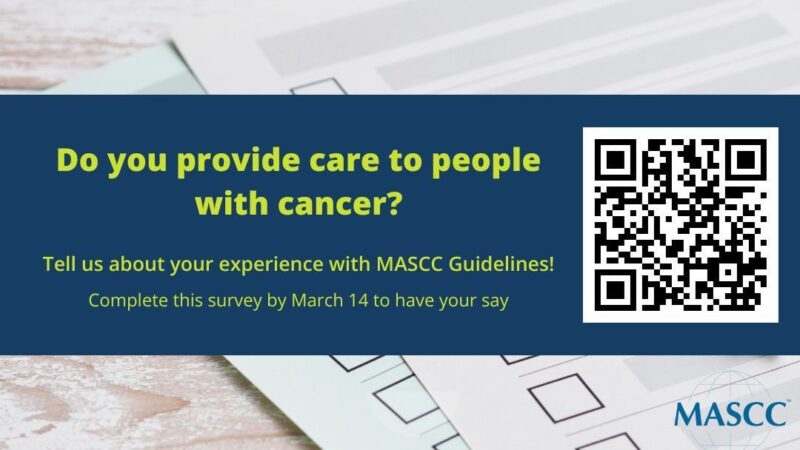 Do you provide care to people with cancer?

Tell us about your experience with MASCC Guidelines!

Complete this survey by March 14 to have your say

MASCC